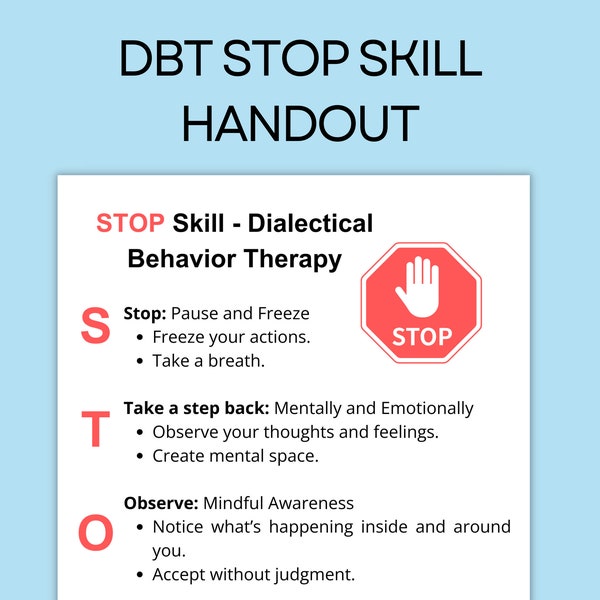 DBT STOP SKILL HANDOUT

STOP Skill - Dialectical Behavior Therapy

STOP

S

Stop: Pause and Freeze
• Freeze your actions.
• Take a breath.

T

Take a step back: Mentally and Emotionally
• Observe your thoughts and feelings.
• Create mental space.

O

Observe: Mindful Awareness
• Notice what's happening inside and around you.
• Accept without judgment.